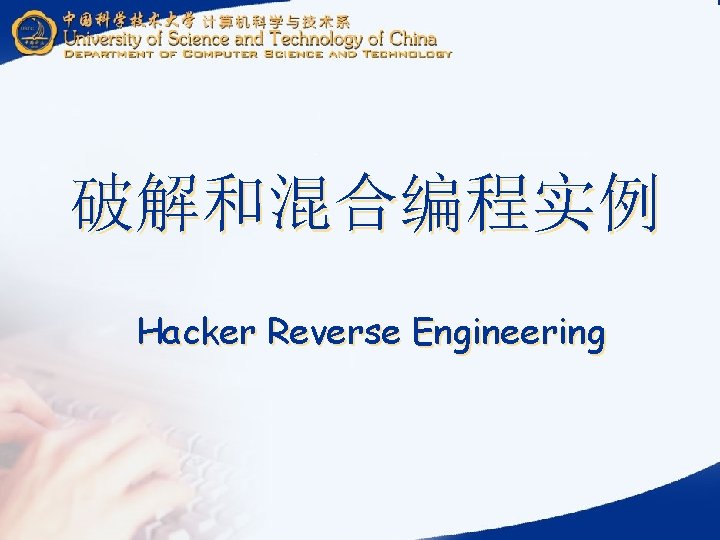 中国科学技术大学 计算机科学与技术系
University of Science and Technology of China
DEPARTMENT OF COMPUTER SCIENCE AND TECHNOLOGY

破解和混合编程实例

Hacker Reverse Engineering